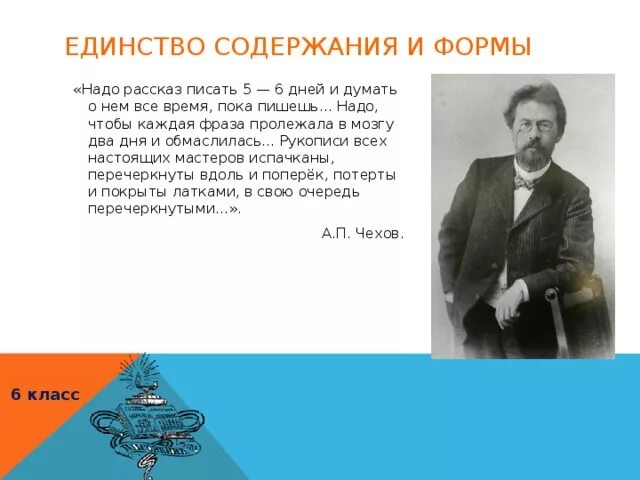 ЕДИНСТВО СОДЕРЖАНИЯ И ФОРМЫ

«Надо рассказ писать 5 — 6 дней и думать о нем все время, пока пишешь... Надо, чтобы каждая фраза пролежала в мозгу два дня и обмаслилась... Рукописи всех настоящих мастеров испачканы, перечеркнуты вдоль и поперёк, потерты и покрыты латками, в свою очередь перечеркнутыми...».

А.П. Чехов.

6 класс